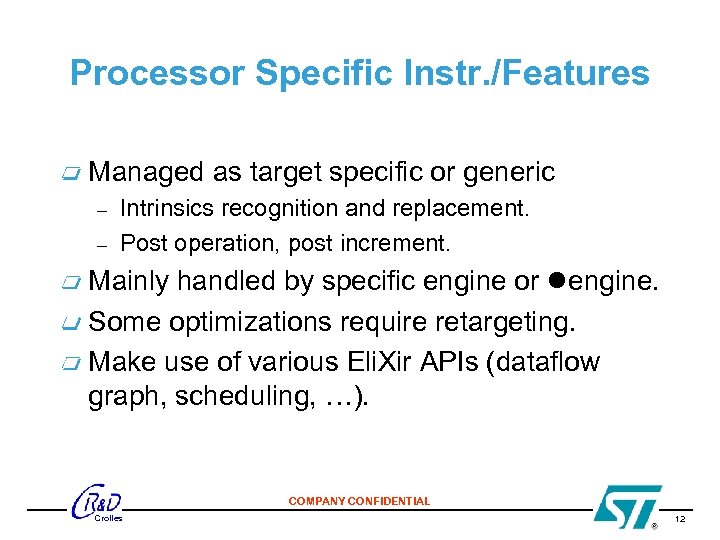 Processor Specific Instr./Features

Managed as target specific or generic

– Intrinsics recognition and replacement.

– Post operation, post increment.

Mainly handled by specific engine or ●engine.

Some optimizations require retargeting.

Make use of various EliXir APIs (dataflow graph, scheduling, …).

R&D Crolles

COMPANY CONFIDENTIAL

ST ®

12